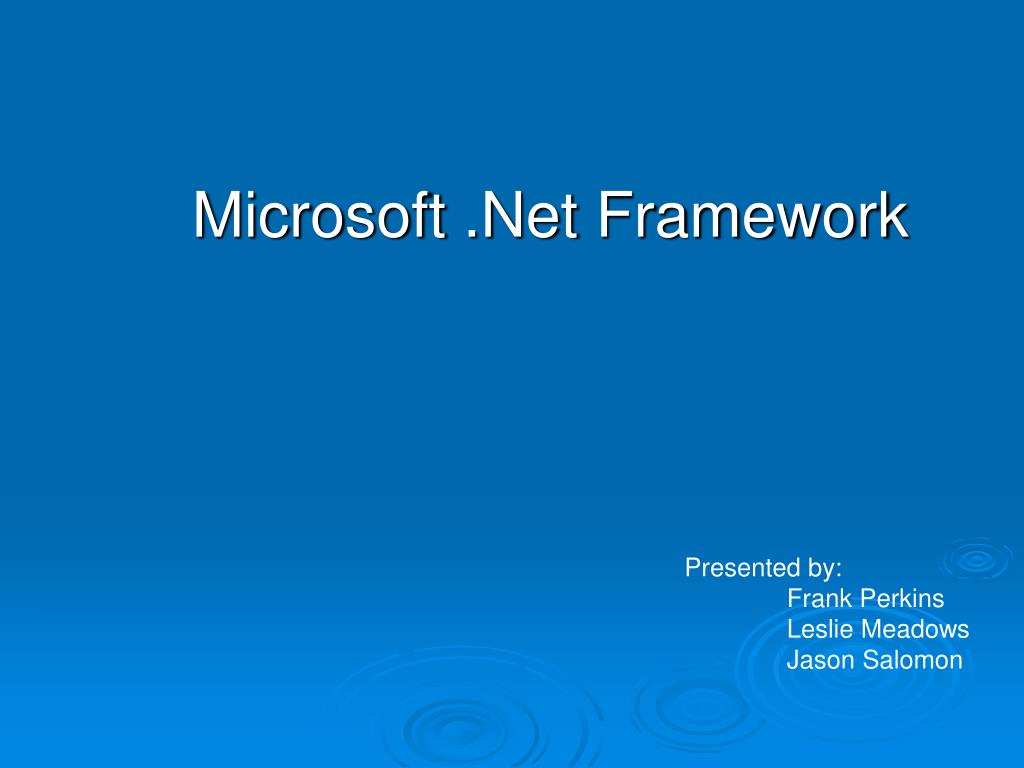 Microsoft .Net Framework

Presented by:
Frank Perkins
Leslie Meadows
Jason Salomon